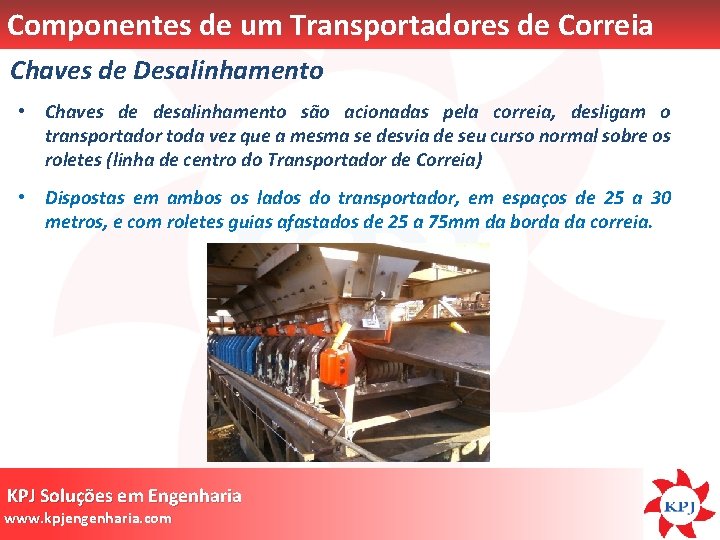 Componentes de um Transportadores de Correia

Chaves de Desalinhamento

• Chaves de desalinhamento são acionadas pela correia, desligam o transportador toda vez que a mesma se desvia de seu curso normal sobre os roletes (linha de centro do Transportador de Correia)

• Dispostas em ambos os lados do transportador, em espaços de 25 a 30 metros, e com roletes guias afastados de 25 a 75mm da borda da correia.

KPJ Soluções em Engenharia
www.kpjengenharia.com

KPJ